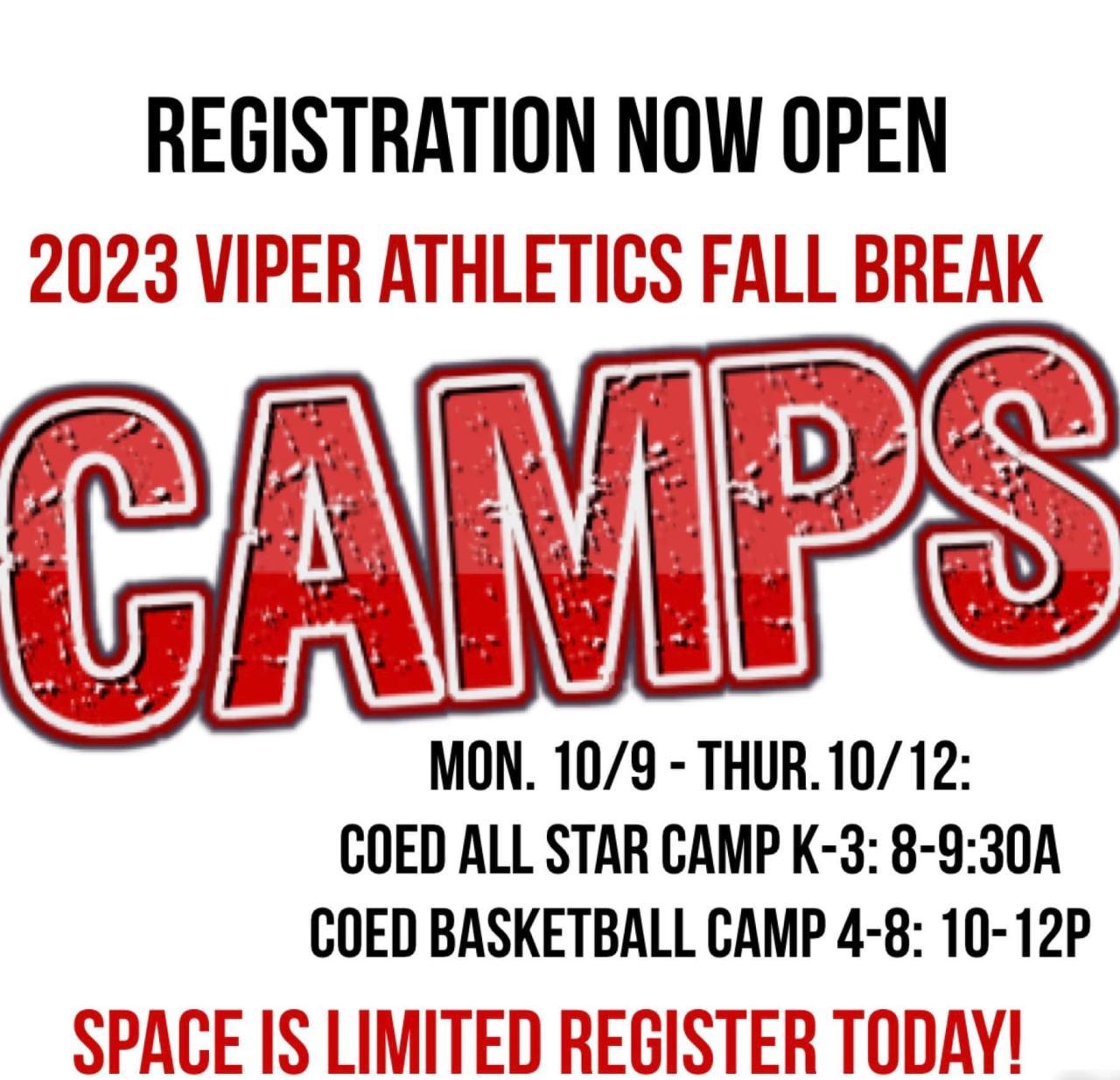 REGISTRATION NOW OPEN

2023 VIPER ATHLETICS FALL BREAK

CAMPS

MON. 10/9 - THUR. 10/12:
COED ALL STAR CAMP K-3: 8-9:30A
COED BASKETBALL CAMP 4-8: 10-12P

SPACE IS LIMITED REGISTER TODAY!